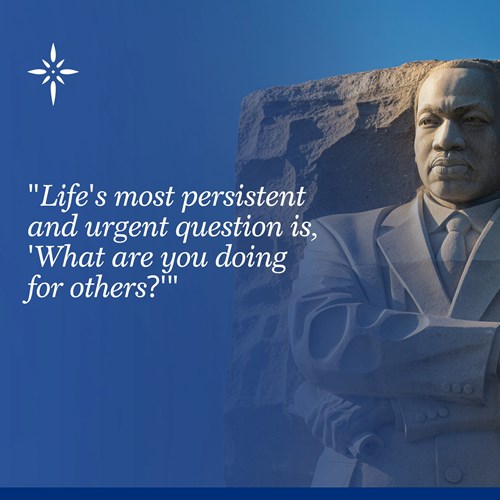 "Life's most persistent and urgent question is, 'What are you doing for others?'"